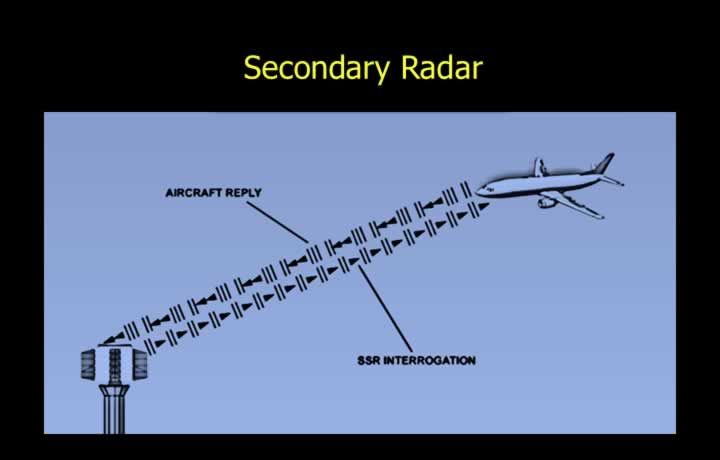 Secondary Radar

AIRCRAFT REPLY

SSR INTERROGATION